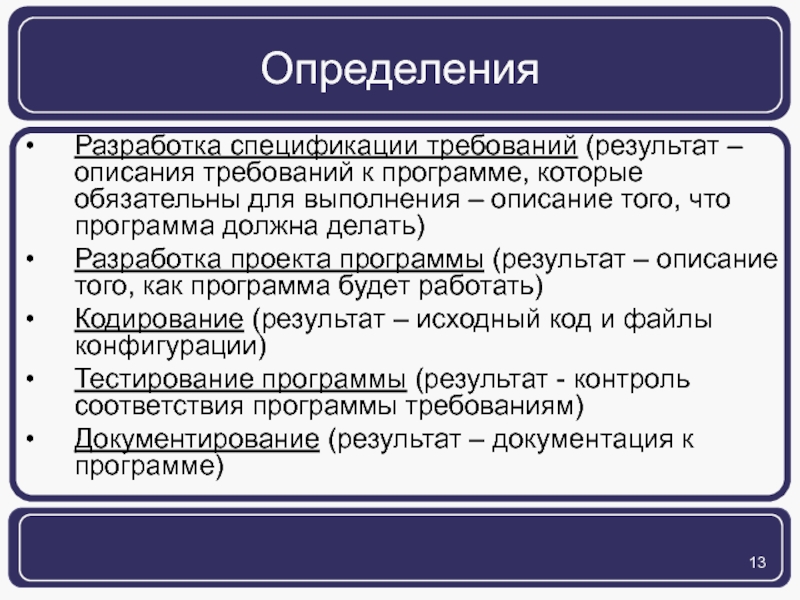 Определения

• Разработка спецификации требований (результат – описания требований к программе, которые обязательны для выполнения – описание того, что программа должна делать)
• Разработка проекта программы (результат – описание того, как программа будет работать)
• Кодирование (результат – исходный код и файлы конфигурации)
• Тестирование программы (результат - контроль соответствия программы требованиям)
• Документирование (результат – документация к программе)

13